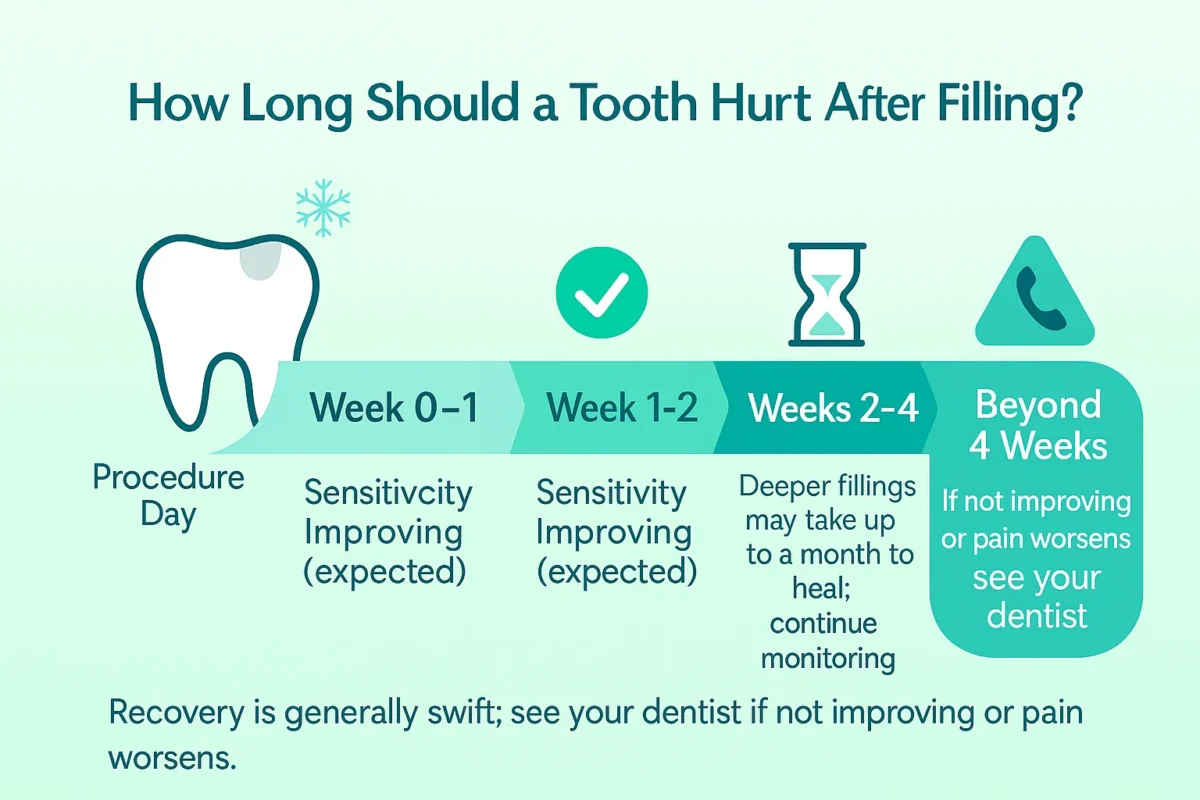 How Long Should a Tooth Hurt After Filling?

Procedure Day

Week 0–1

Sensitivcity Improving (expected)

Week 1-2

Sensitivity Improving (expected)

Weeks 2–4

Deeper fillings may take up to a month to heal; continue monitoring

Beyond 4 Weeks

If not improving or pain worsens see your dentist

Recovery is generally swift; see your dentist if not improving or pain worsens.